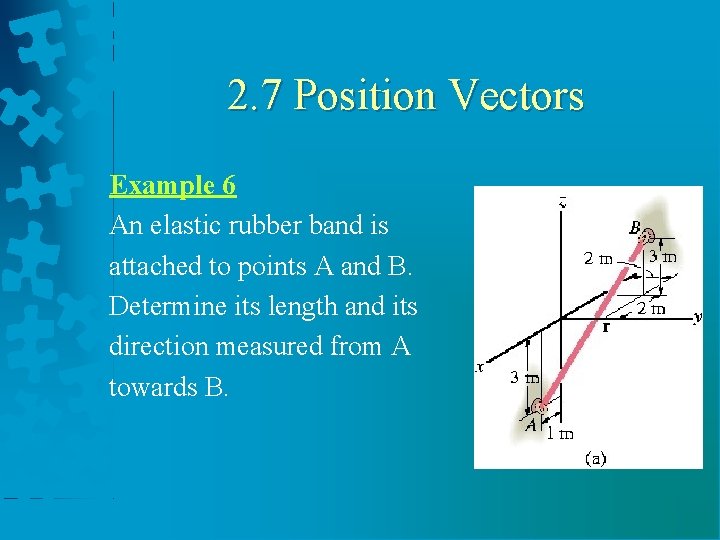 2.7 Position Vectors

Example 6

An elastic rubber band is attached to points A and B. Determine its length and its direction measured from A towards B.

z
B
2 m
3 m
2 m
y
r
x
3 m
A
1 m
(a)